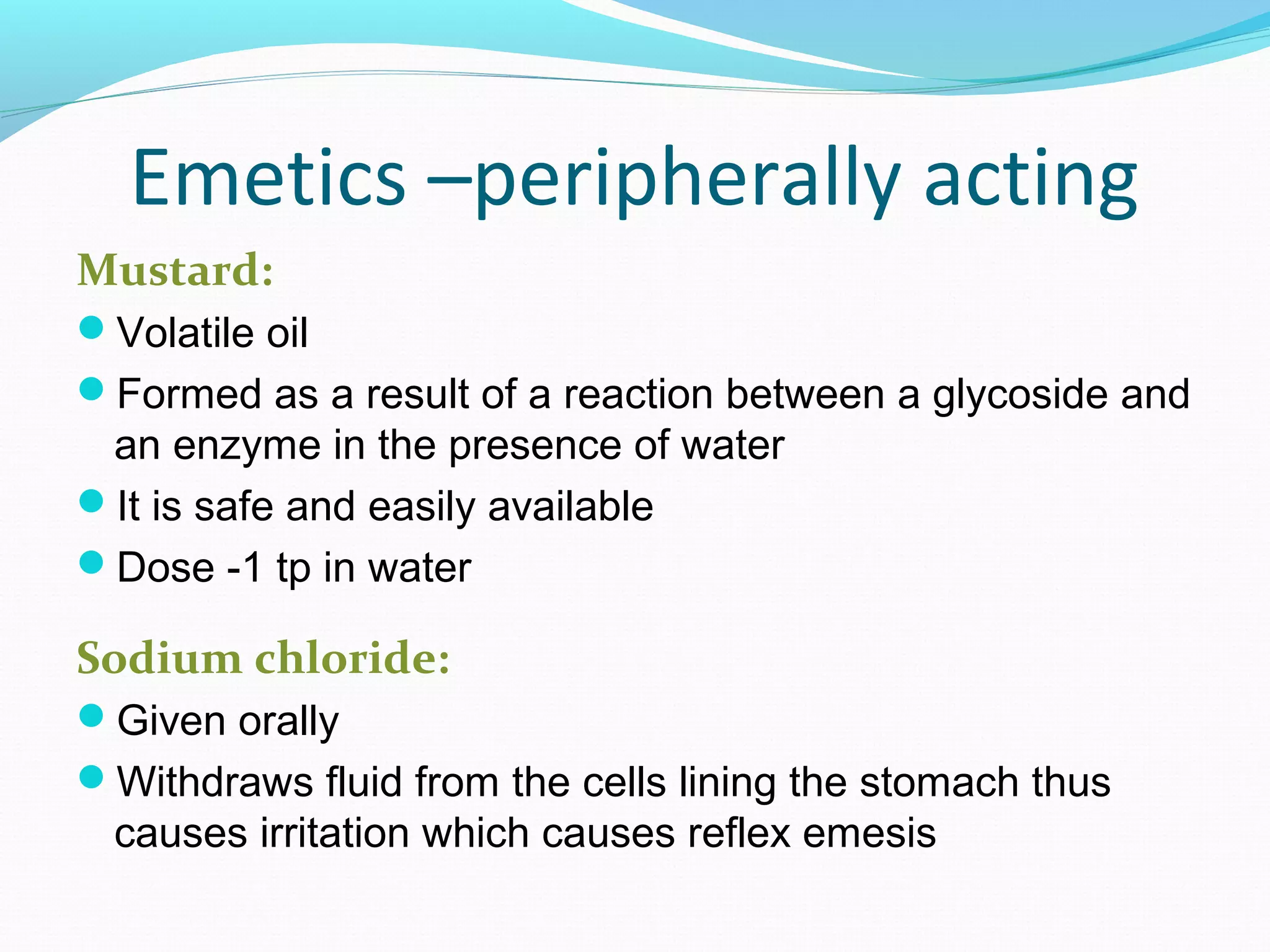 Emetics –peripherally acting

Mustard:

- Volatile oil
- Formed as a result of a reaction between a glycoside and an enzyme in the presence of water
- It is safe and easily available
- Dose -1 tp in water

Sodium chloride:

- Given orally
- Withdraws fluid from the cells lining the stomach thus causes irritation which causes reflex emesis